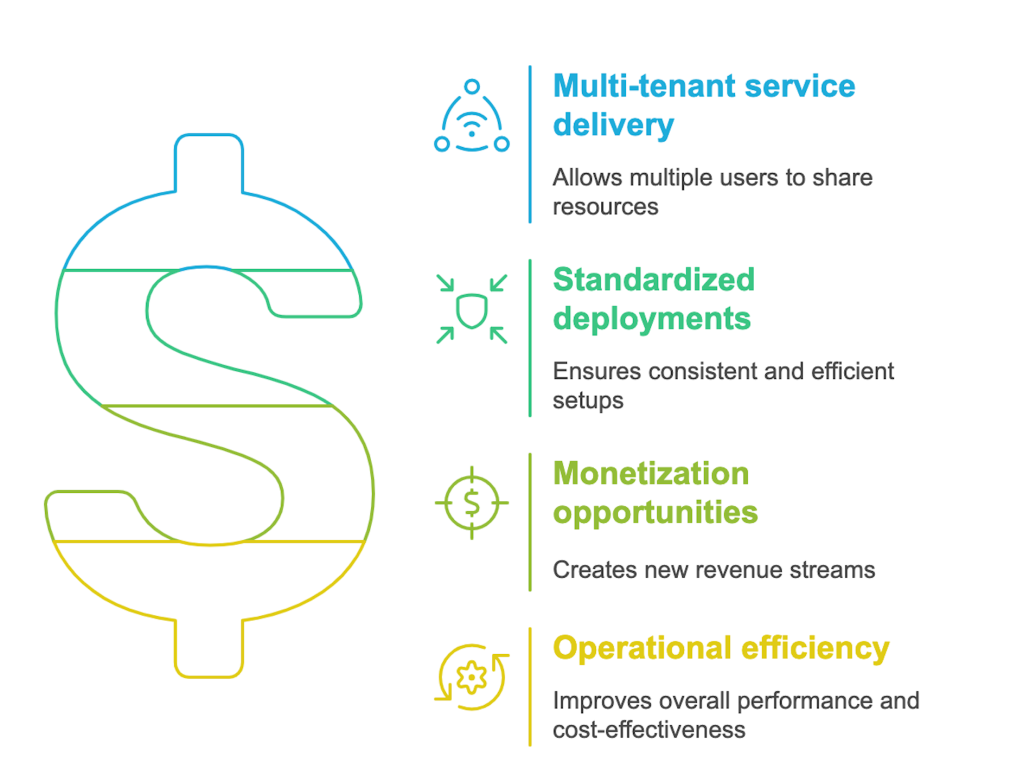 Multi-tenant service delivery

Allows multiple users to share resources

Standardized deployments

Ensures consistent and efficient setups

Monetization opportunities

Creates new revenue streams

Operational efficiency

Improves overall performance and cost-effectiveness